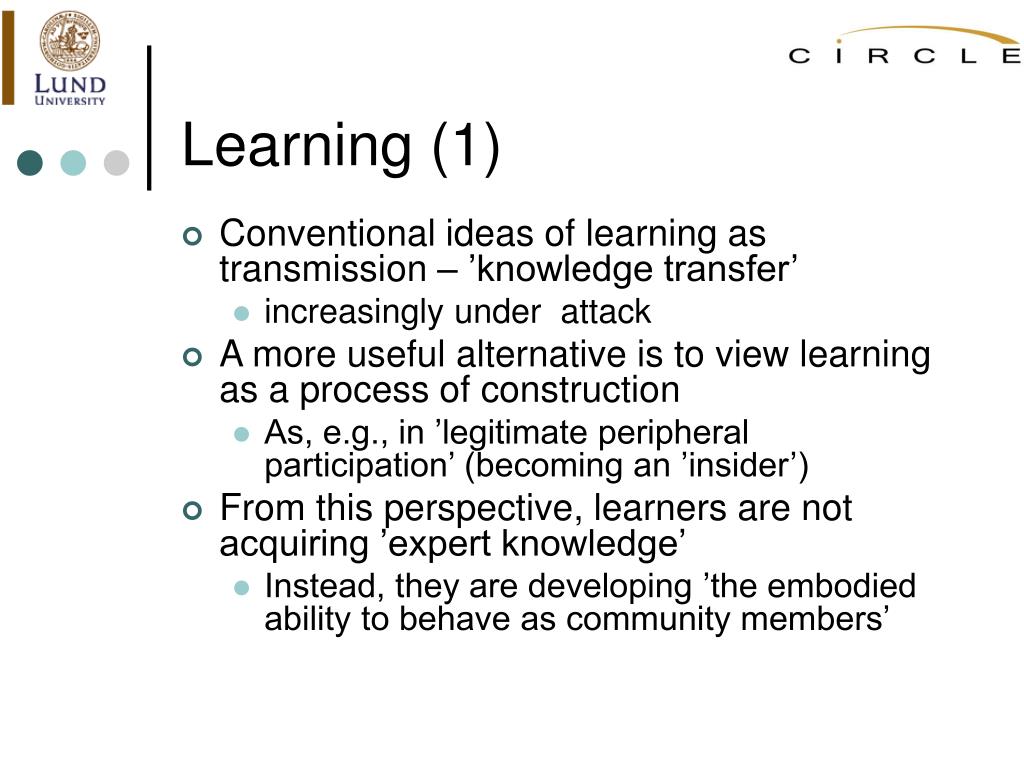 LUND UNIVERSITY

CIRCLE

Learning (1)

Conventional ideas of learning as transmission – ’knowledge transfer’

increasingly under  attack

A more useful alternative is to view learning as a process of construction

As, e.g., in ’legitimate peripheral participation’ (becoming an ’insider’)

From this perspective, learners are not acquiring ’expert knowledge’

Instead, they are developing ’the embodied ability to behave as community members’